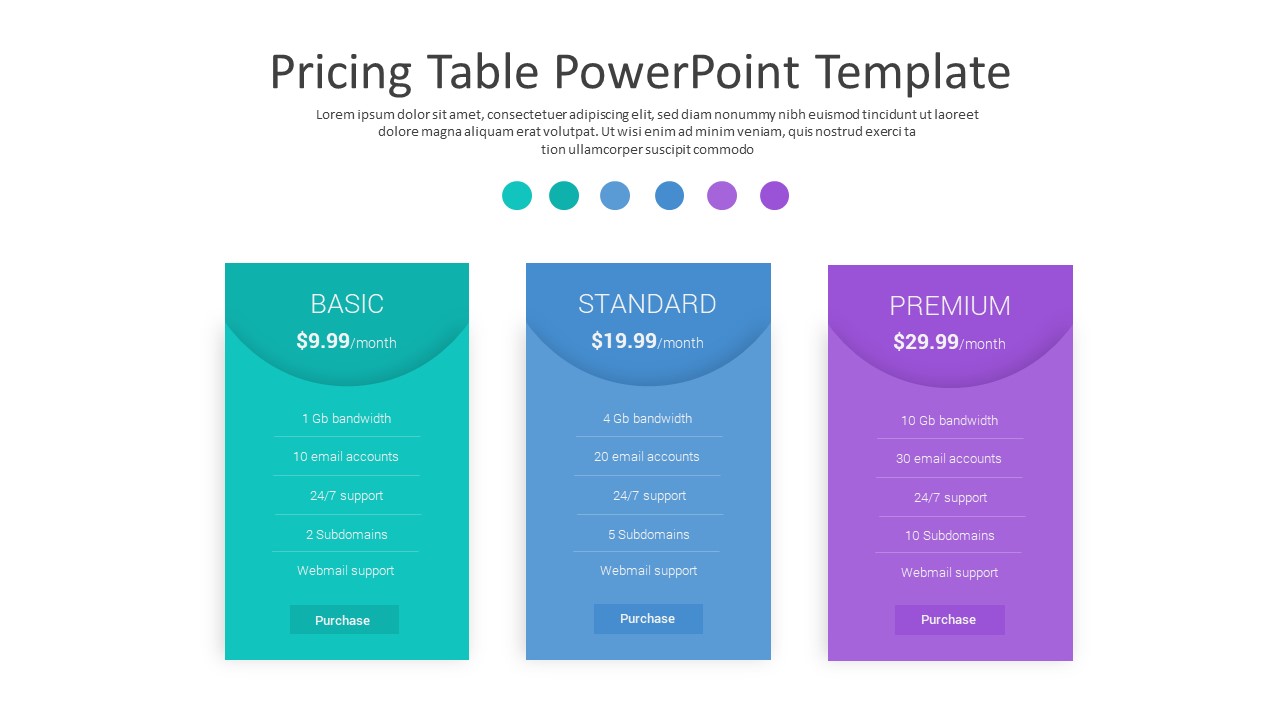 Pricing Table PowerPoint Template

Lorem ipsum dolor sit amet, consectetuer adipiscing elit, sed diam nonummy nibh euismod tincidunt ut laoreet dolore magna aliquam erat volutpat. Ut wisi enim ad minim veniam, quis nostrud exerci ta tion ullamcorper suscipit commodo

BASIC
$9.99/month
1 Gb bandwidth
10 email accounts
24/7 support
2 Subdomains
Webmail support
Purchase

STANDARD
$19.99/month
4 Gb bandwidth
20 email accounts
24/7 support
5 Subdomains
Webmail support
Purchase

PREMIUM
$29.99/month
10 Gb bandwidth
30 email accounts
24/7 support
10 Subdomains
Webmail support
Purchase